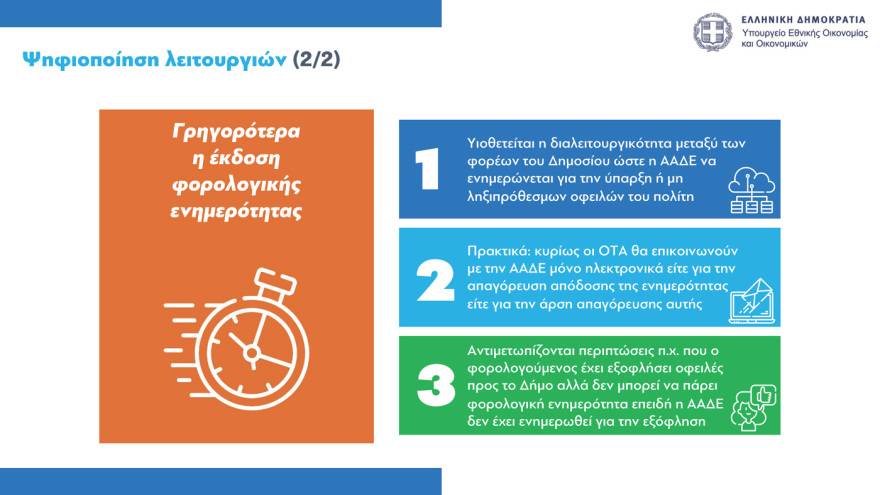 ΕΛΛΗΝΙΚΗ ΔΗΜΟΚΡΑΤΙΑ
Υπουργείο Εθνικής Οικονομίας και Οικονομικών

Ψηφιοποίηση λειτουργιών (2/2)

Γρηγορότερα η έκδοση φορολογικής ενημερότητας

1

Υιοθετείται η διαλειτουργικότητα μεταξύ των φορέων του Δημοσίου ώστε η ΑΑΔΕ να ενημερώνεται για την ύπαρξη ή μη ληξιπρόθεσμων οφειλών του πολίτη

2

Πρακτικά: κυρίως οι ΟΤΑ θα επικοινωνούν με την ΑΑΔΕ μόνο ηλεκτρονικά είτε για την απαγόρευση απόδοσης της ενημερότητας είτε για την άρση απαγόρευσης αυτής

3

Αντιμετωπίζονται περιπτώσεις π.χ. που ο φορολογούμενος έχει εξοφλήσει οφειλές προς το Δήμο αλλά δεν μπορεί να πάρει φορολογική ενημερότητα επειδή η ΑΑΔΕ δεν έχει ενημερωθεί για την εξόφληση